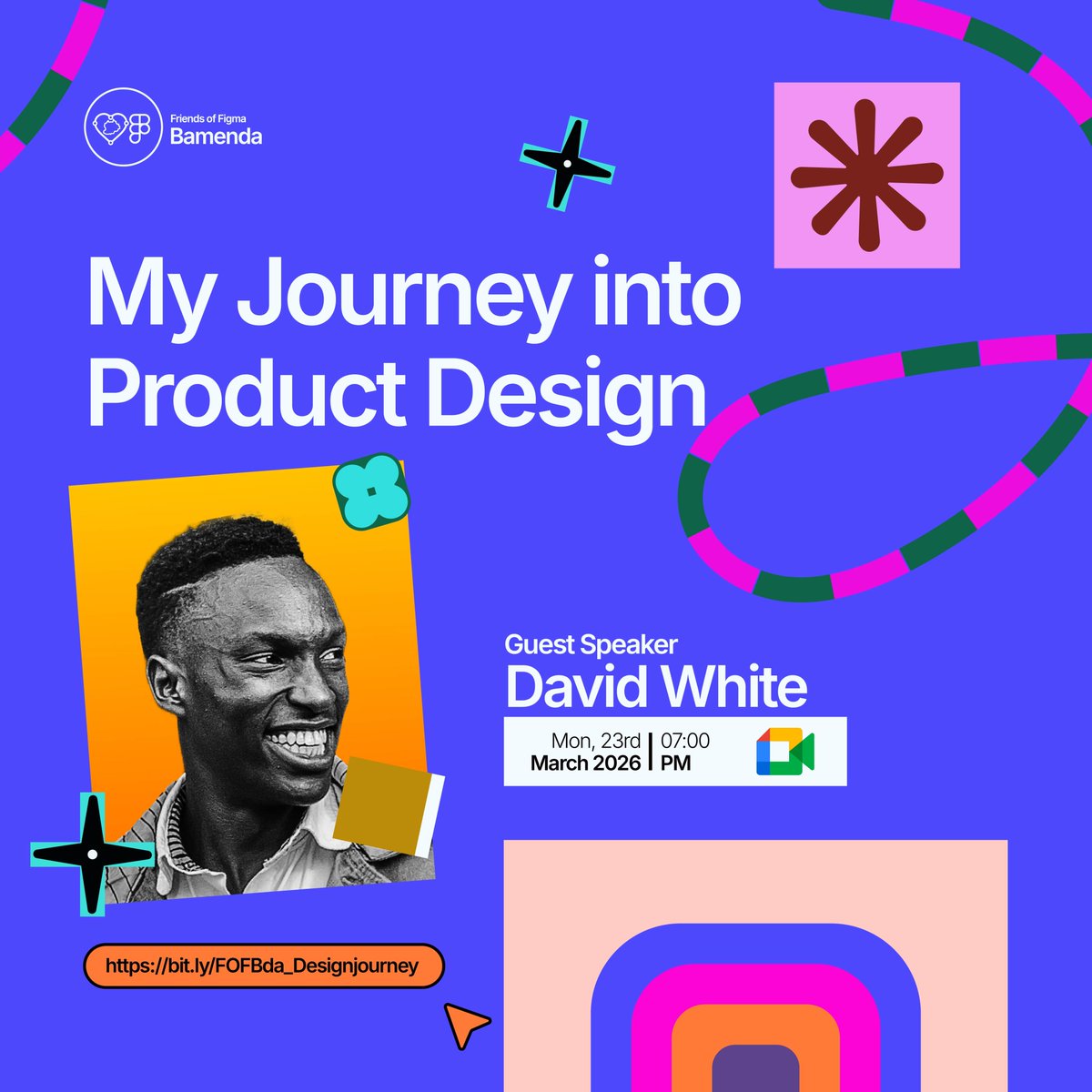 Friends of Figma
Bamenda

My Journey into Product Design

Guest Speaker
David White

Mon, 23rd
March 2026 | 07:00
PM

https://bit.ly/FOFBda_Designjourney